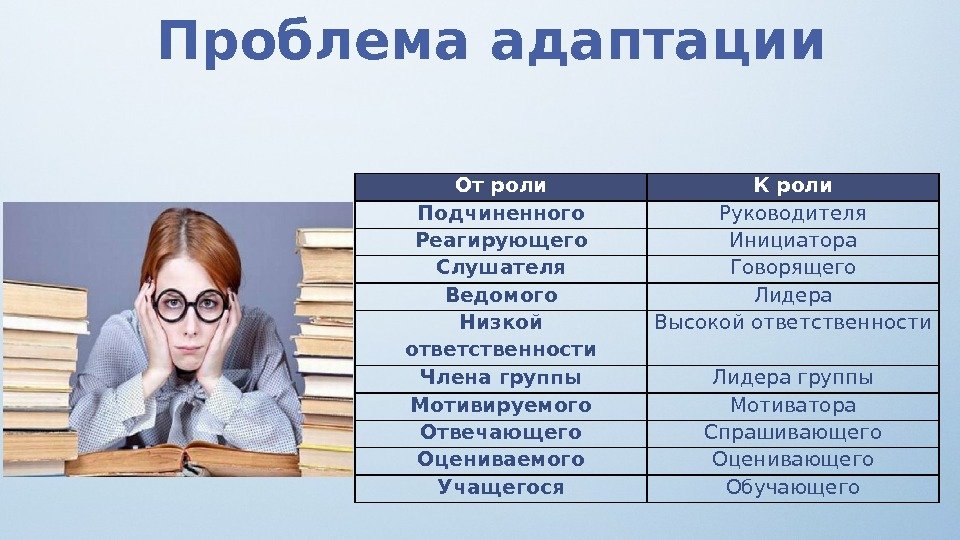 Проблема адаптации

| От роли | К роли |
|---|---|
| Подчиненного | Руководителя |
| Реагирующего | Инициатора |
| Слушателя | Говорящего |
| Ведомого | Лидера |
| Низкой ответственности | Высокой ответственности |
| Члена группы | Лидера группы |
| Мотивируемого | Мотиватора |
| Отвечающего | Спрашивающего |
| Оцениваемого | Оценивающего |
| Учащегося | Обучающего |